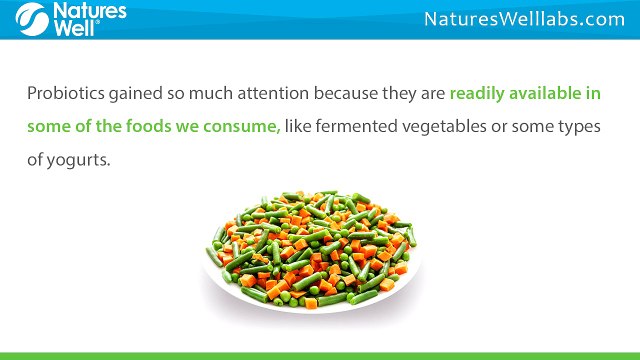 Natures Well®

NaturesWelllabs.com

Probiotics gained so much attention because they are readily available in some of the foods we consume, like fermented vegetables or some types of yogurts.